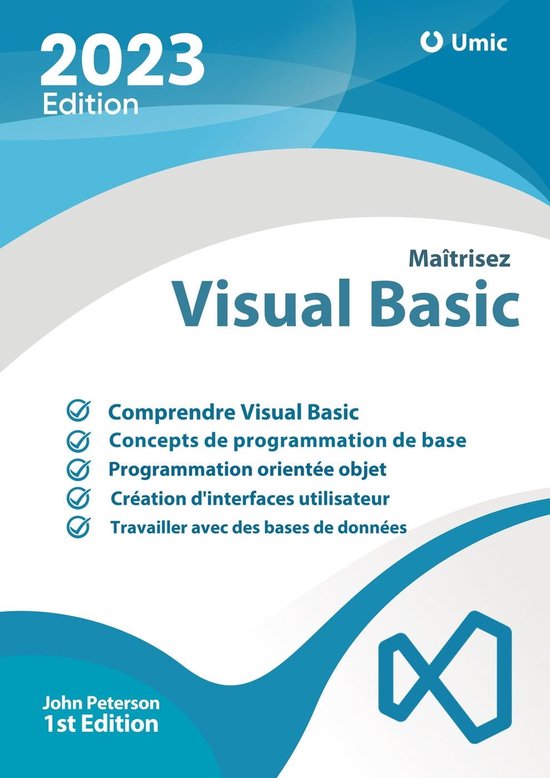 2023
Edition

Umic

Maîtrisez
Visual Basic

Comprendre Visual Basic
Concepts de programmation de base
Programmation orientée objet
Création d'interfaces utilisateur
Travailler avec des bases de données

John Peterson
1st Edition